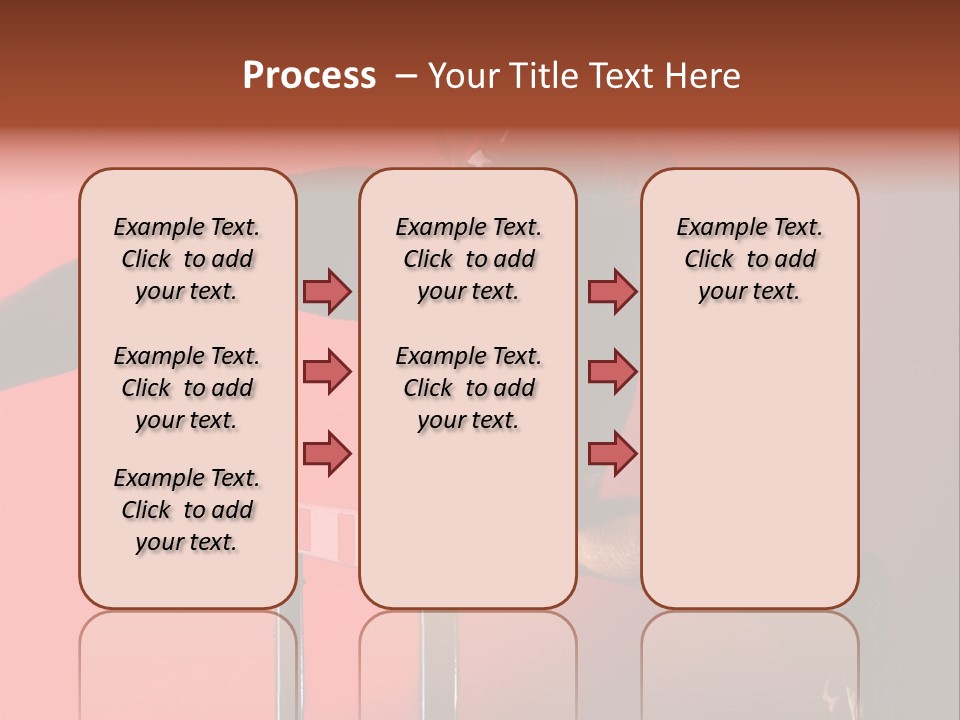 Process – Your Title Text Here

Example Text. Click to add your text.

Example Text. Click to add your text.

Example Text. Click to add your text.

Example Text. Click to add your text.

Example Text. Click to add your text.

Example Text. Click to add your text.